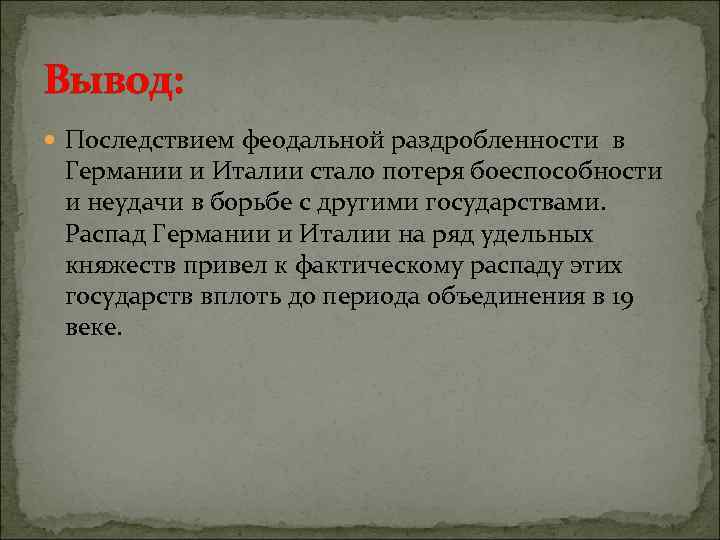 Вывод:

Последствием феодальной раздробленности в Германии и Италии стало потеря боеспособности и неудачи в борьбе с другими государствами. Распад Германии и Италии на ряд удельных княжеств привел к фактическому распаду этих государств вплоть до периода объединения в 19 веке.